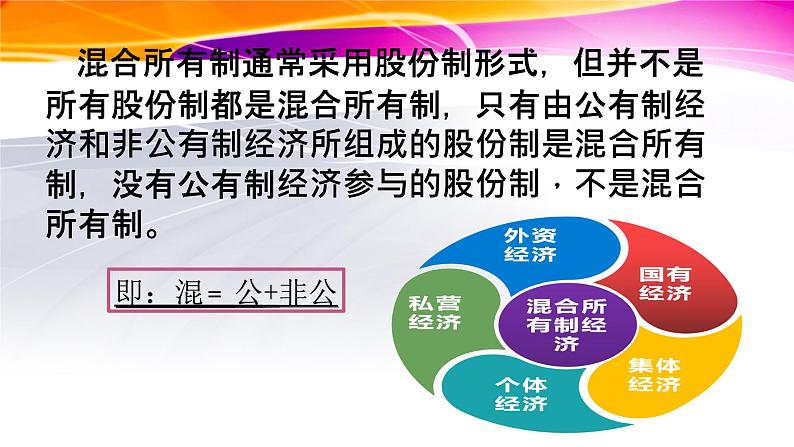 混合所有制通常采用股份制形式，但并不是所有股份制都是混合所有制，只有由公有制经济和非公有制经济所组成的股份制是混合所有制，没有公有制经济参与的股份制，不是混合所有制。

即：混= 公+非公

外资经济

国有经济

私营经济

混合所有制经济

集体经济

个体经济